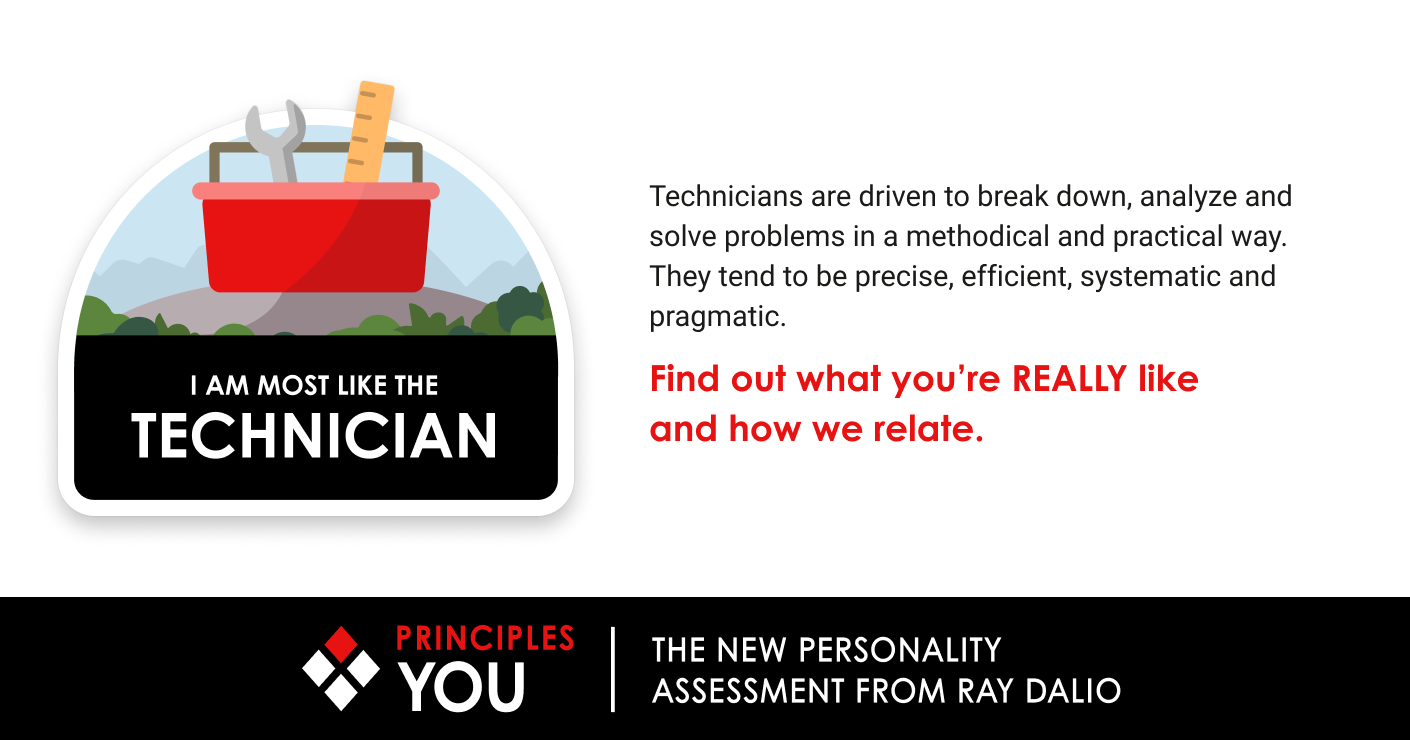 I AM MOST LIKE THE
TECHNICIAN

Technicians are driven to break down, analyze and solve problems in a methodical and practical way. They tend to be precise, efficient, systematic and pragmatic.

Find out what you're REALLY like and how we relate.

PRINCIPLES
YOU

THE NEW PERSONALITY
ASSESSMENT FROM RAY DALIO